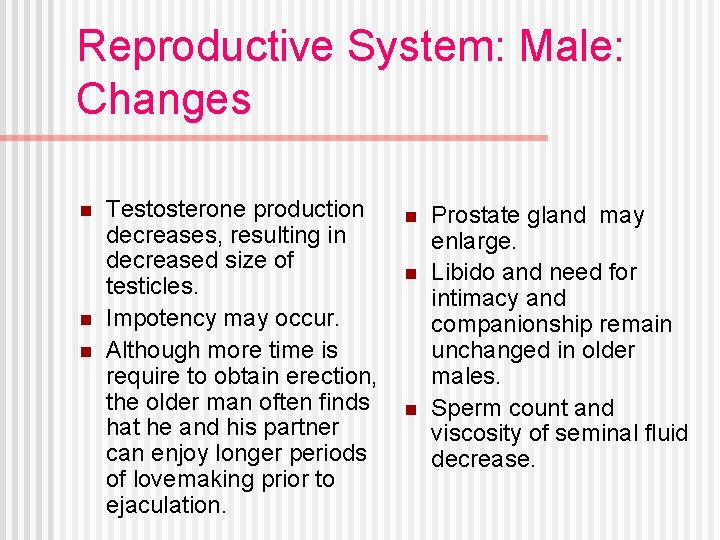 Reproductive System: Male: Changes

- Testosterone production decreases, resulting in decreased size of testicles.
- Impotency may occur.
- Although more time is require to obtain erection, the older man often finds hat he and his partner can enjoy longer periods of lovemaking prior to ejaculation.

- Prostate gland may enlarge.
- Libido and need for intimacy and companionship remain unchanged in older males.
- Sperm count and viscosity of seminal fluid decrease.